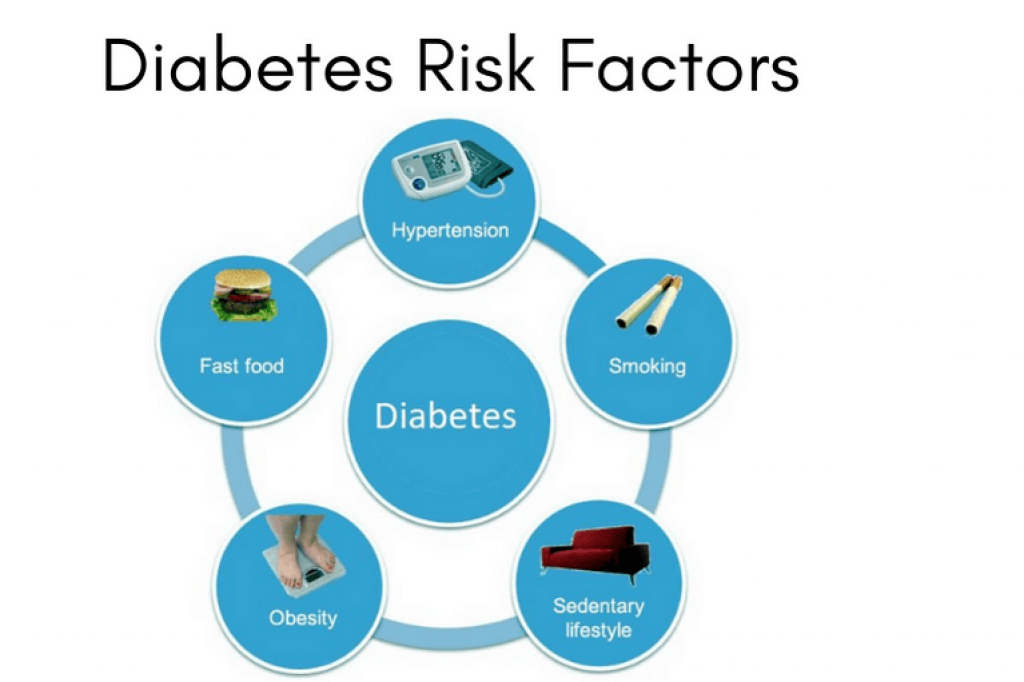 Diabetes Risk Factors

Hypertension

Fast food

Smoking

Diabetes

Obesity

Sedentary lifestyle